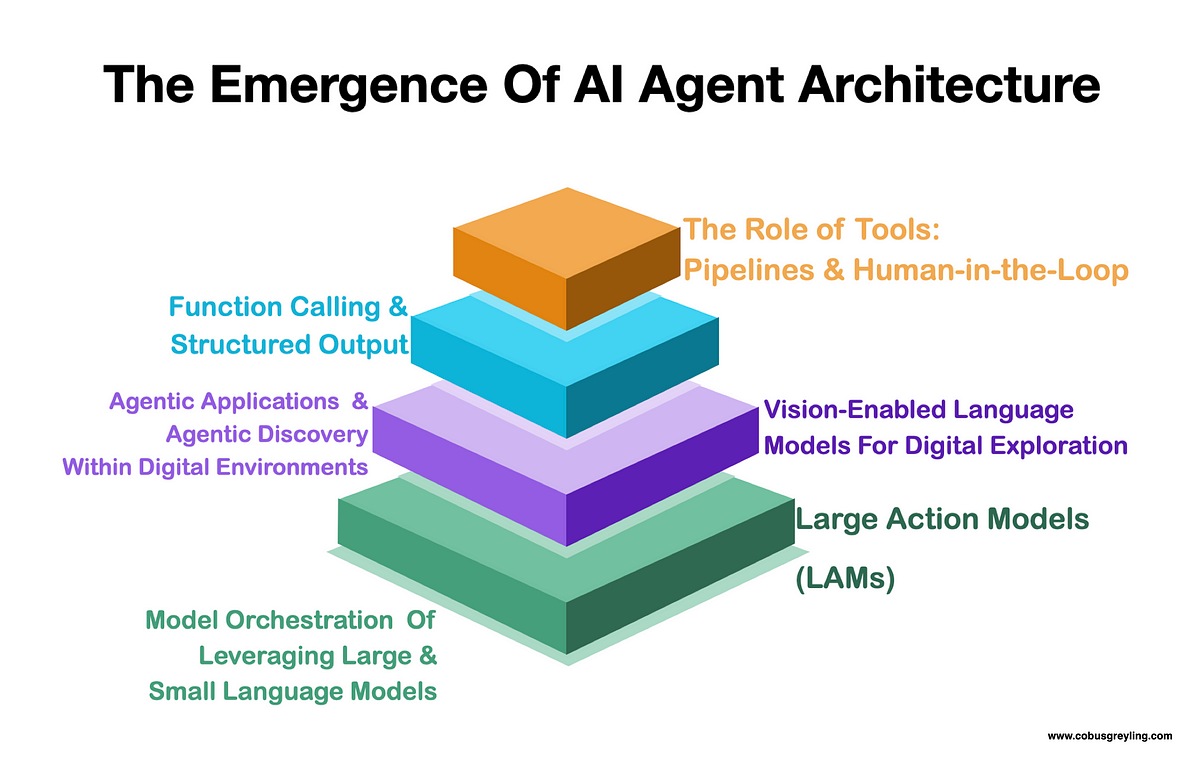 The Emergence Of AI Agent Architecture

The Role of Tools: Pipelines & Human-in-the-Loop

Function Calling & Structured Output

Agentic Applications & Agentic Discovery Within Digital Environments

Vision-Enabled Language Models For Digital Exploration

Large Action Models (LAMs)

Model Orchestration Of Leveraging Large & Small Language Models

www.cobusgreyling.com